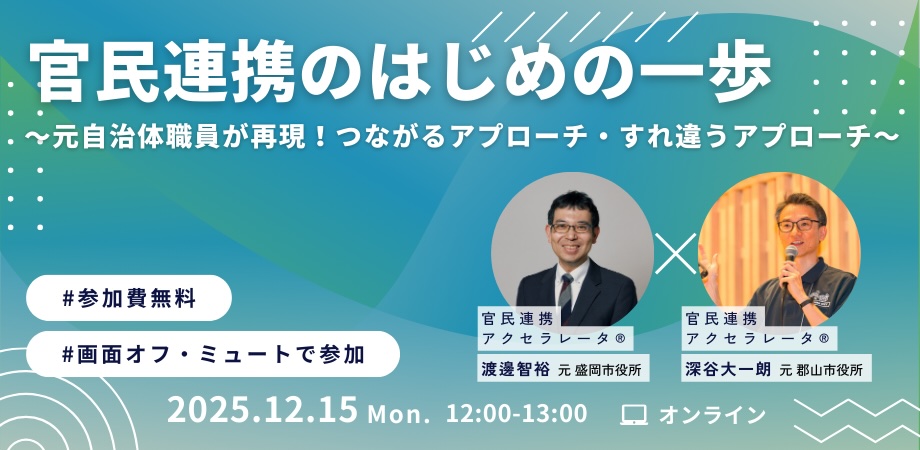 官民連携のはじめの一歩

〜元自治体職員が再現！つながるアプローチ・すれ違うアプローチ〜

#参加費無料

#画面オフ・ミュートで参加

官民連携
アクセラレータ®
渡邊智裕 元 盛岡市役所

官民連携
アクセラレータ®
深谷大一朗 元 郡山市役所

2025.12.15 Mon. 12:00-13:00 オンライン